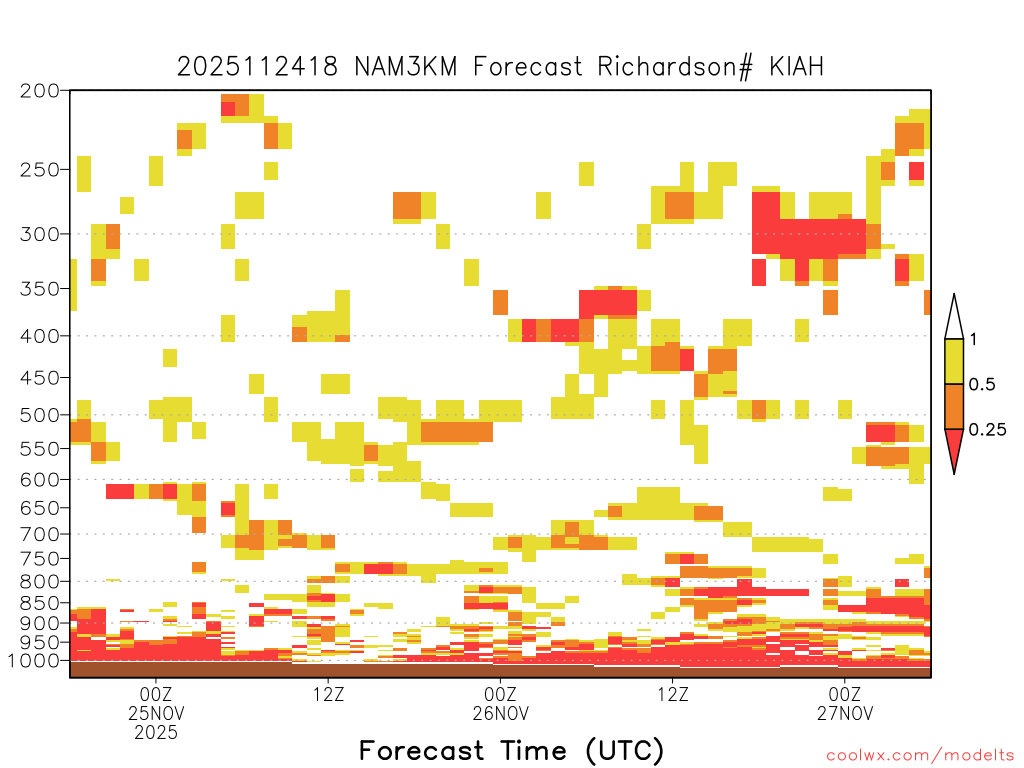 2025112418 NAM3KM Forecast Richardson# KIAH

200
250
300
350
400
450
500
550
600
650
700
750
800
850
900
950
1000

1
0.5
0.25

00Z
25NOV
2025
12Z
00Z
26NOV
12Z
00Z
27NOV

Forecast Time (UTC)

coolwx.com/modelts